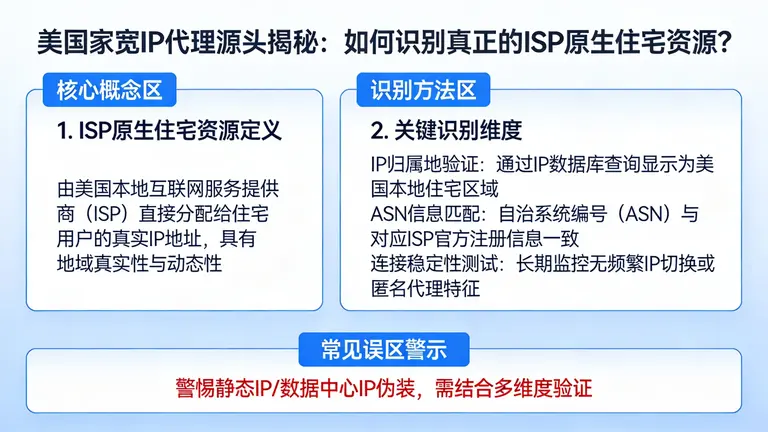 美国家宽IP代理源头揭秘：如何识别真正的ISP原生住宅资源?

核心概念区

1. ISP原生住宅资源定义

由美国本地互联网服务提供商（ISP）直接分配给住宅用户的真实IP地址，具有地域真实性与动态性

识别方法区

2. 关键识别维度

IP归属地验证：通过IP数据库查询显示为美国本地住宅区域
ASN信息匹配：自治系统编号（ASN）与对应ISP官方注册信息一致
连接稳定性测试：长期监控无频繁IP切换或匿名代理特征

常见误区警示

警惕静态IP/数据中心IP伪装，需结合多维度验证